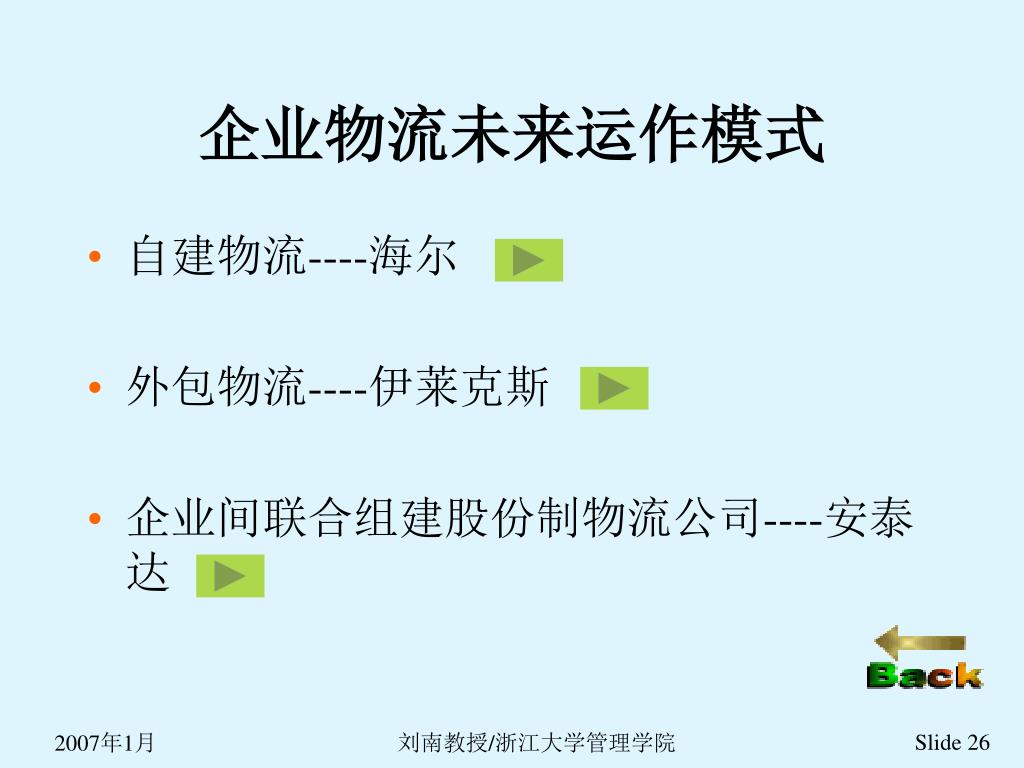 企业物流未来运作模式

• 自建物流----海尔

• 外包物流----伊莱克斯

• 企业间联合组建股份制物流公司----安泰达

Back

2007年1月

刘南教授/浙江大学管理学院

Slide 26